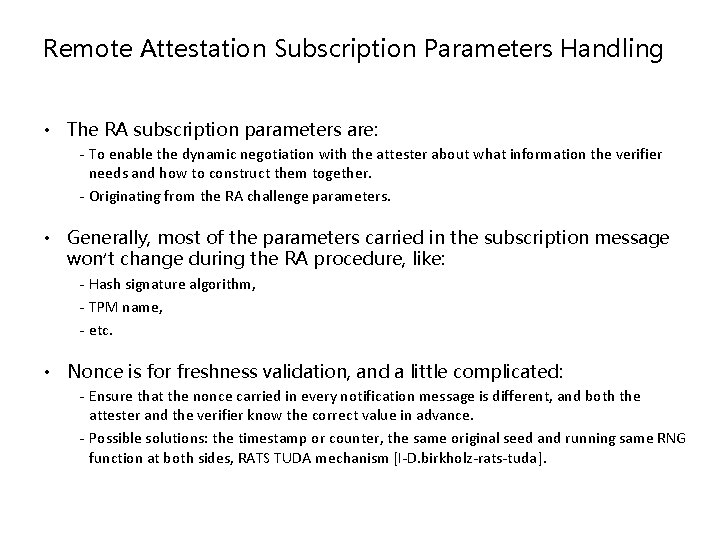 Remote Attestation Subscription Parameters Handling

• The RA subscription parameters are:

- To enable the dynamic negotiation with the attester about what information the verifier needs and how to construct them together.

- Originating from the RA challenge parameters.

• Generally, most of the parameters carried in the subscription message won't change during the RA procedure, like:

- Hash signature algorithm,

- TPM name,

- etc.

• Nonce is for freshness validation, and a little complicated:

- Ensure that the nonce carried in every notification message is different, and both the attester and the verifier know the correct value in advance.

- Possible solutions: the timestamp or counter, the same original seed and running same RNG function at both sides, RATS TUDA mechanism [I-D.birkholz-rats-tuda].